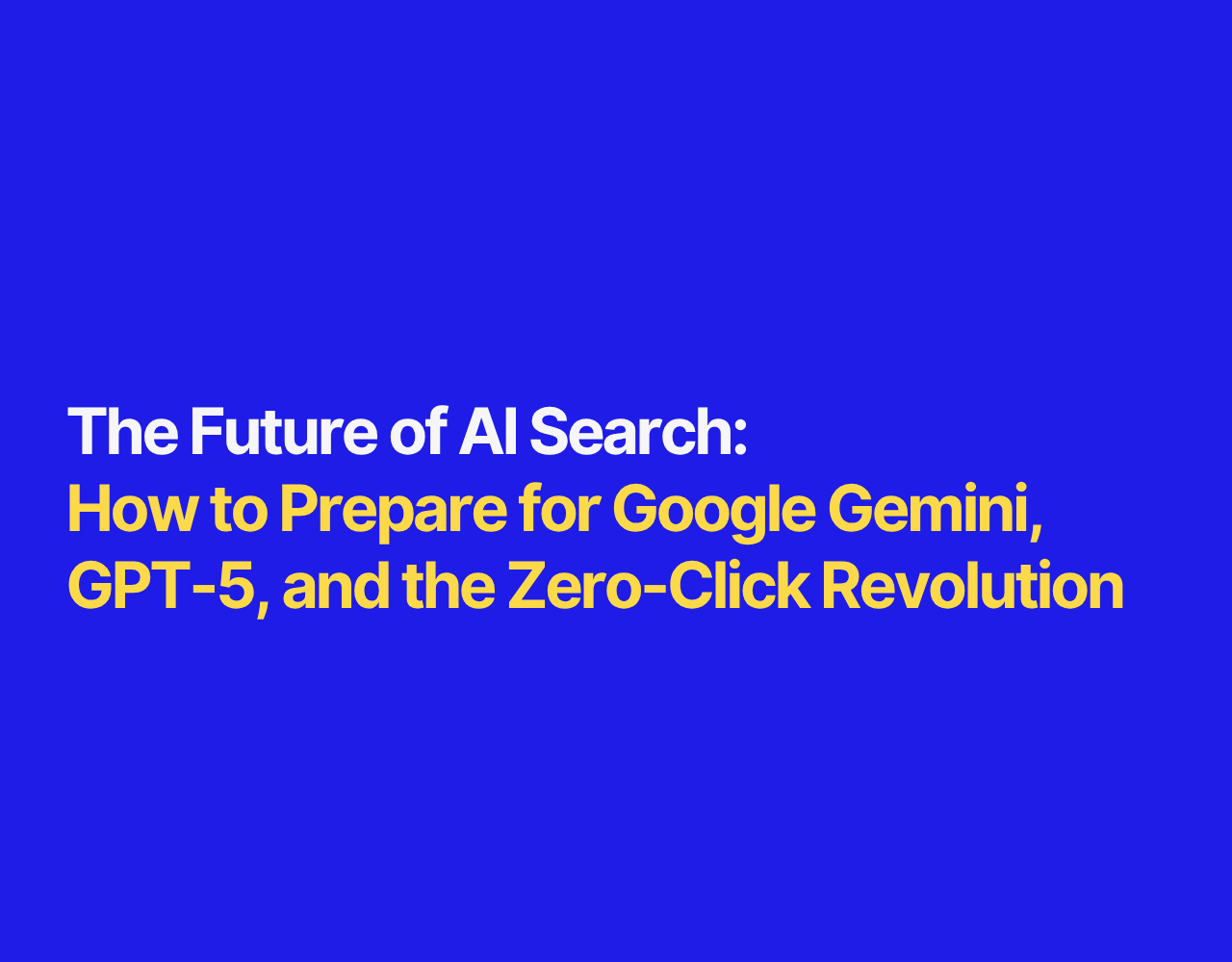 The Future of AI Search:
How to Prepare for Google Gemini, GPT-5, and the Zero-Click Revolution